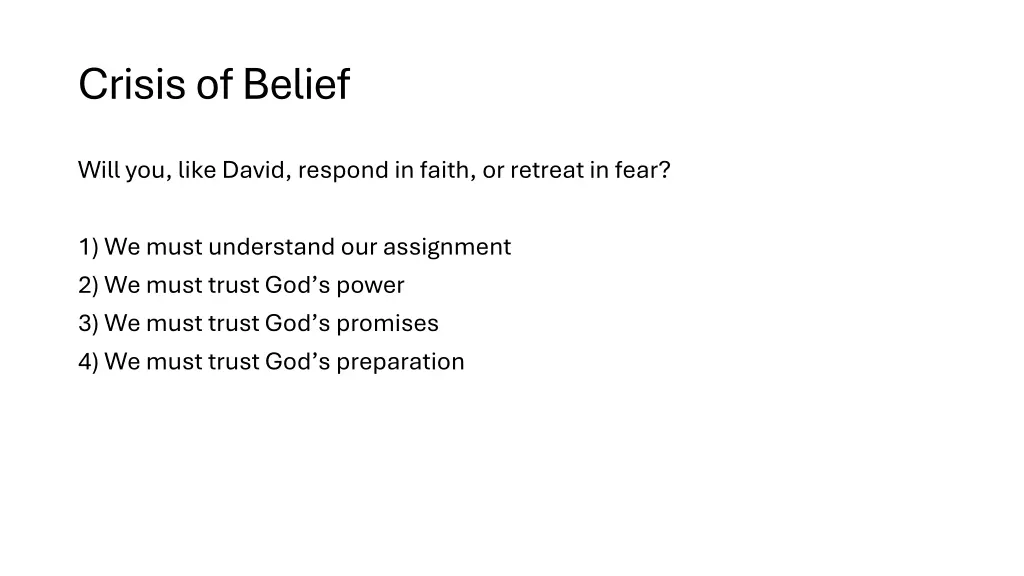 Crisis of Belief

Will you, like David, respond in faith, or retreat in fear?

1) We must understand our assignment
2) We must trust God’s power
3) We must trust God’s promises
4) We must trust God’s preparation